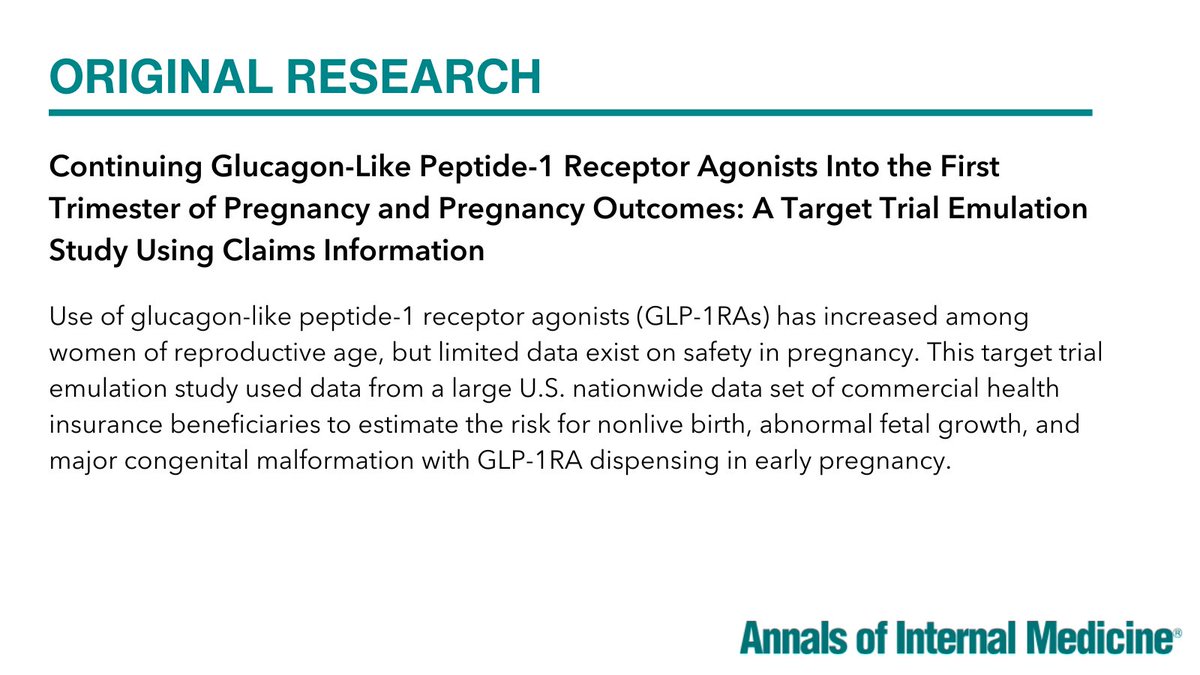 ORIGINAL RESEARCH

Continuing Glucagon-Like Peptide-1 Receptor Agonists Into the First Trimester of Pregnancy and Pregnancy Outcomes: A Target Trial Emulation Study Using Claims Information

Use of glucagon-like peptide-1 receptor agonists (GLP-1RAs) has increased among women of reproductive age, but limited data exist on safety in pregnancy. This target trial emulation study used data from a large U.S. nationwide data set of commercial health insurance beneficiaries to estimate the risk for nonlive birth, abnormal fetal growth, and major congenital malformation with GLP-1RA dispensing in early pregnancy.

Annals of Internal Medicine®